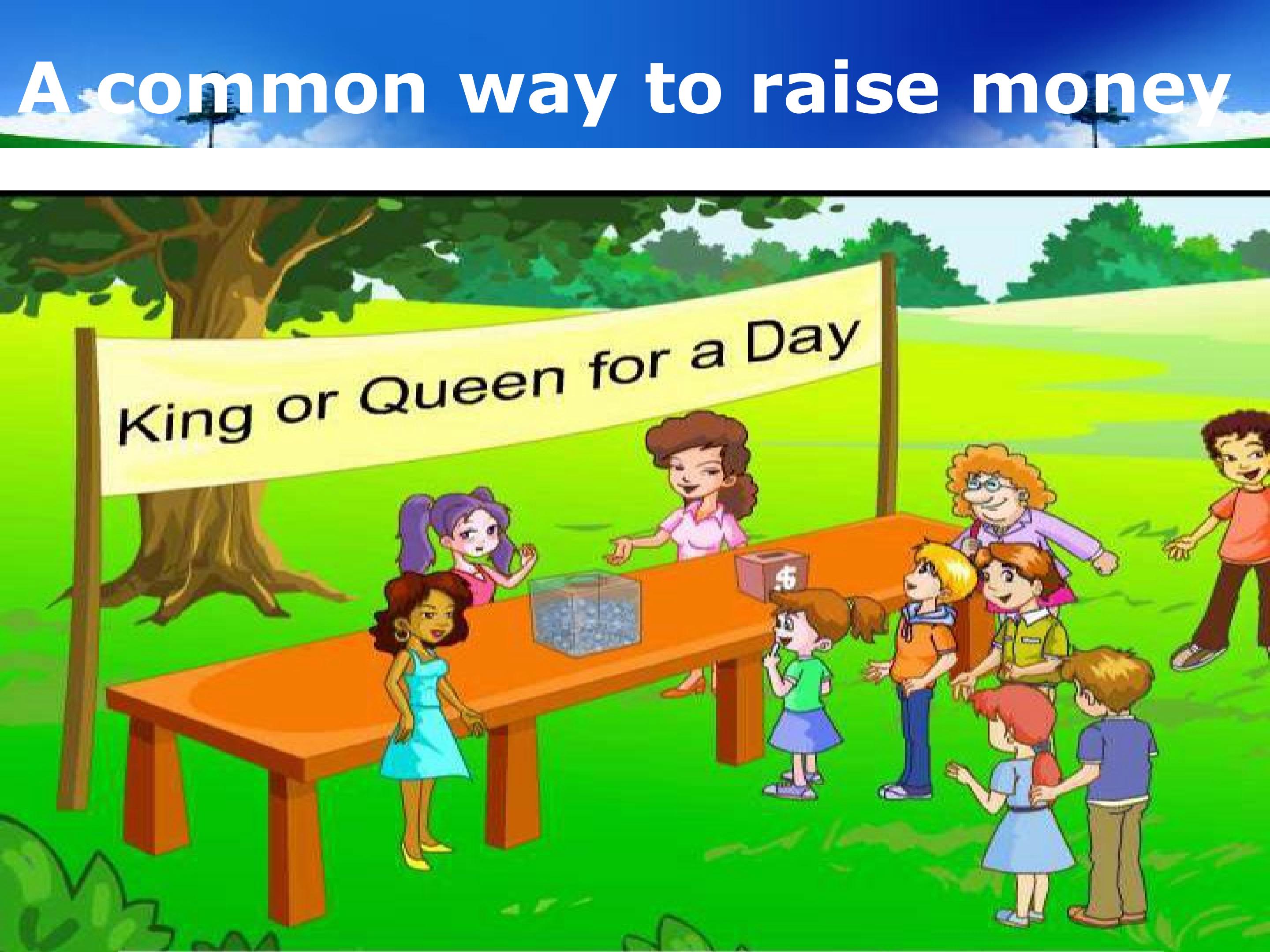 A common way to raise money

King or Queen for a Day

$